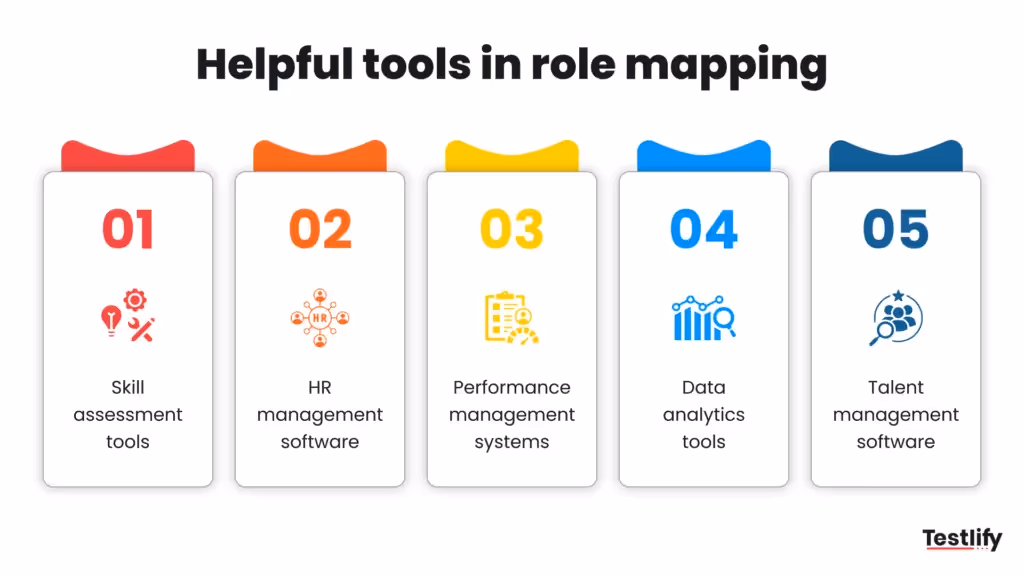 Helpful tools in role mapping

01

Skill assessment tools

02

HR

HR management software

03

Performance management systems

04

Data analytics tools

05

Talent management software

Testlify